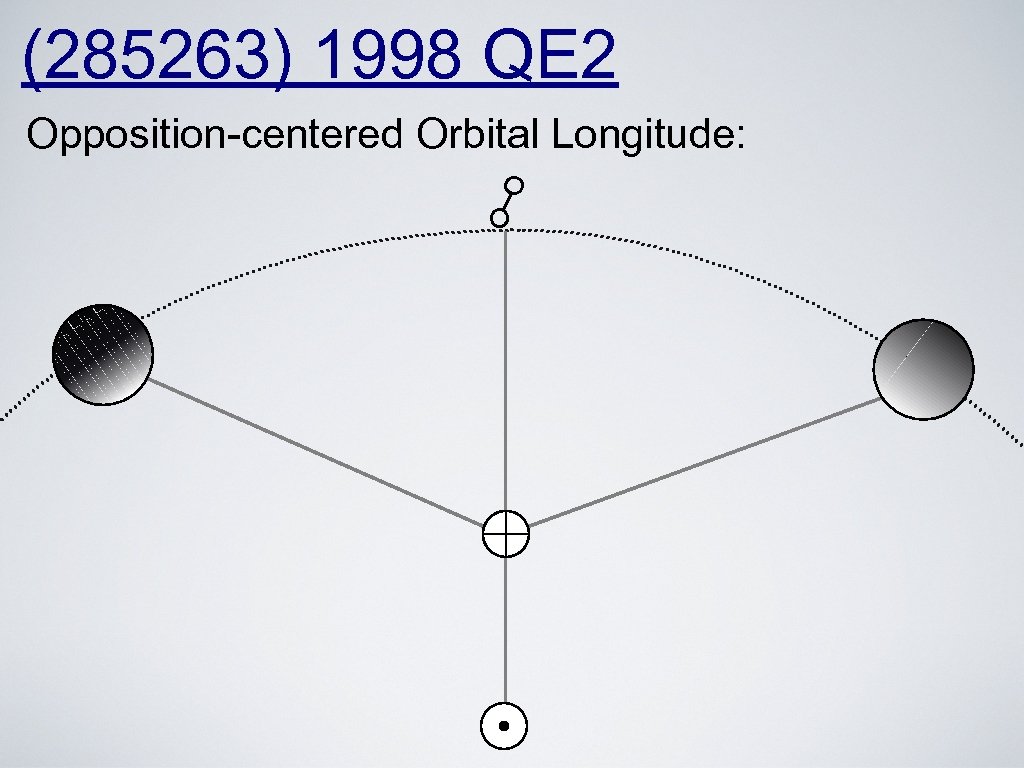 (285263) 1998 QE2

Opposition-centered Orbital Longitude: